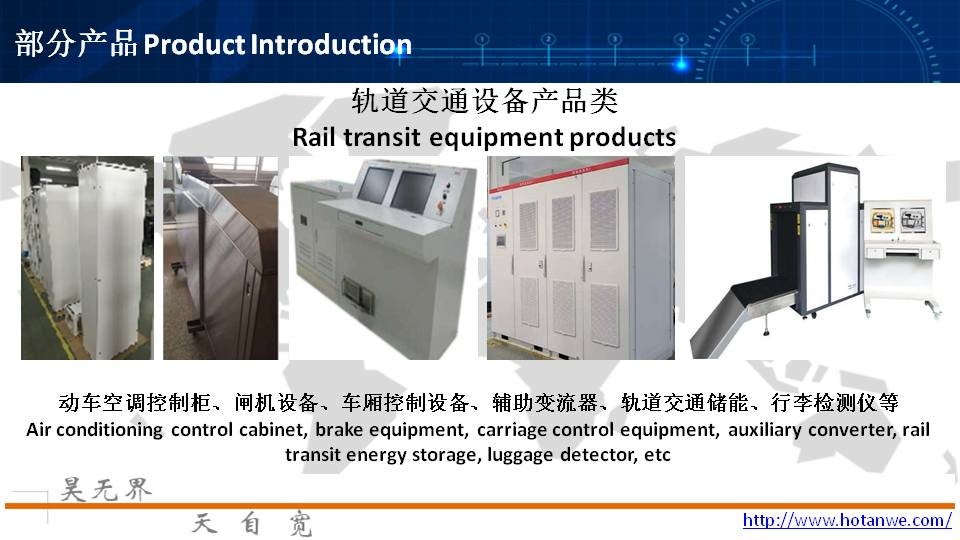 部分产品 Product Introduction

轨道交通设备产品类
Rail transit equipment products

动车空调控制柜、闸机设备、车厢控制设备、辅助变流器、轨道交通储能、行李检测仪等
Air conditioning control cabinet, brake equipment, carriage control equipment, auxiliary converter, rail transit energy storage, luggage detector, etc

昊无界
天自宽

http://www.hotanwe.com/